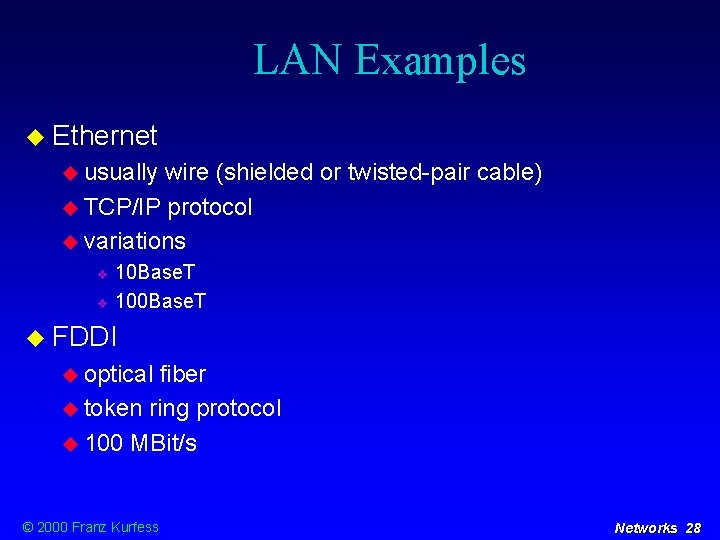 LAN Examples

Ethernet
usually wire (shielded or twisted-pair cable)
TCP/IP protocol
variations
10BaseT
100BaseT

FDDI
optical fiber
token ring protocol
100 MBit/s

© 2000 Franz Kurfess

Networks 28